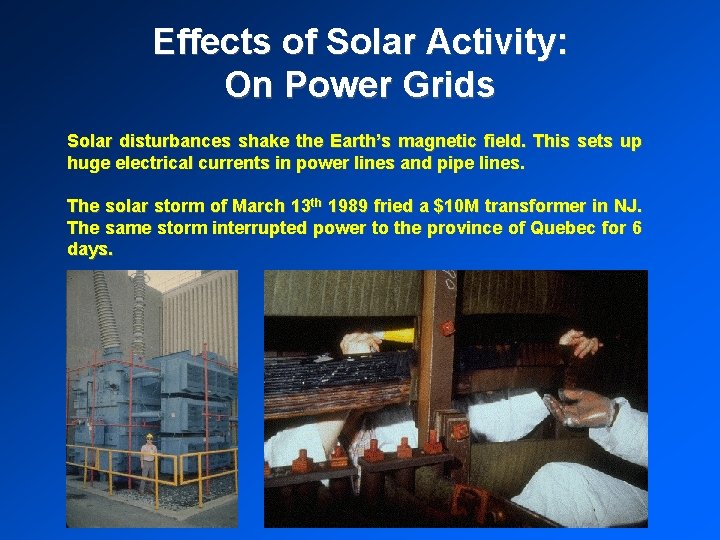 Effects of Solar Activity:
On Power Grids

Solar disturbances shake the Earth's magnetic field. This sets up huge electrical currents in power lines and pipe lines.

The solar storm of March 13$^{th}$ 1989 fried a \$10M transformer in NJ. The same storm interrupted power to the province of Quebec for 6 days.